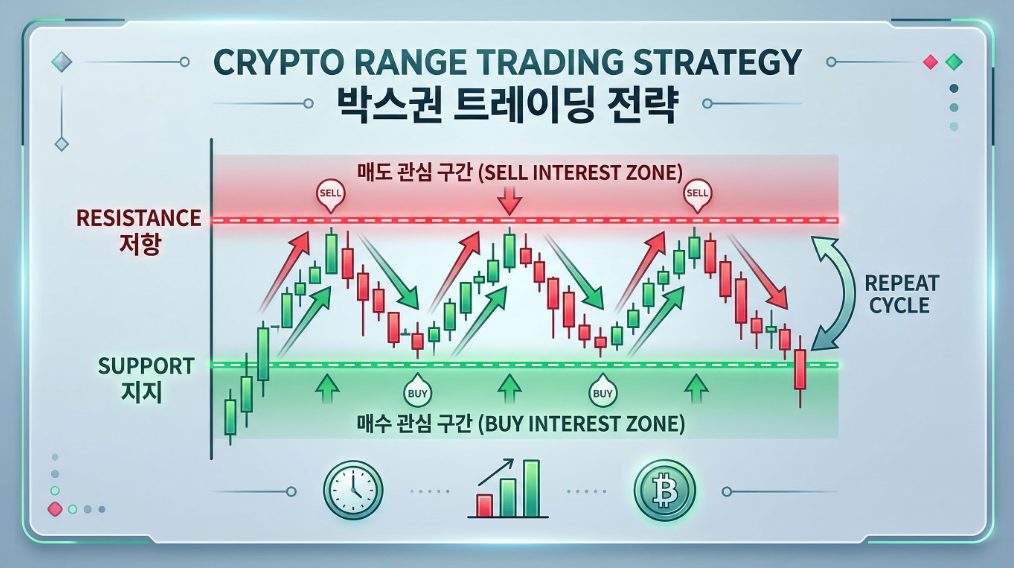 CRYPTO RANGE TRADING STRATEGY
박스권 트레이딩 전략

매도 관심 구간 (SELL INTEREST ZONE)

SELL

SELL

RESISTANCE
저항

REPEAT CYCLE

SUPPORT
지지

BUY

BUY

매수 관심 구간 (BUY INTEREST ZONE)